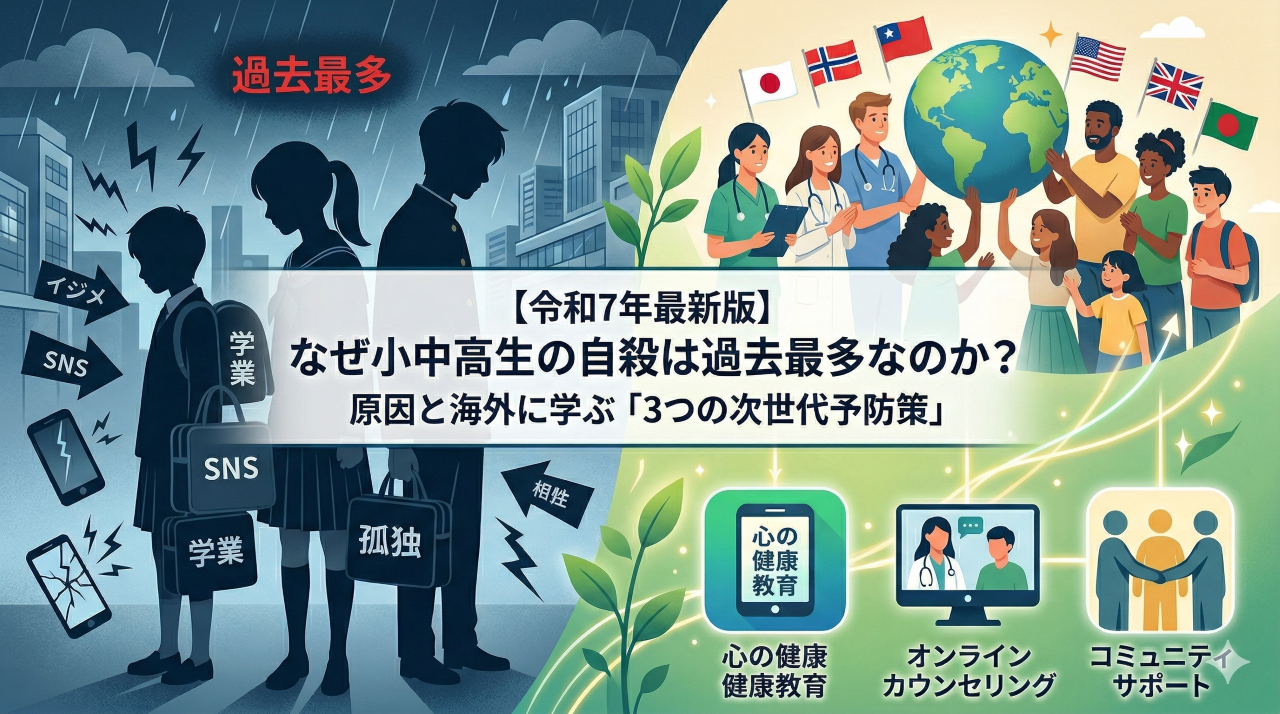 過去最多

イジメ

SNS

学業

SNS

学業

孤独

相性

【令和7年最新版】
なぜ小中高生の自殺は過去最多なのか?
原因と海外に学ぶ「3つの次世代予防策」

心の健康教育

心の健康
健康教育

オンライン
カウンセリング

コミュニティ
サポート